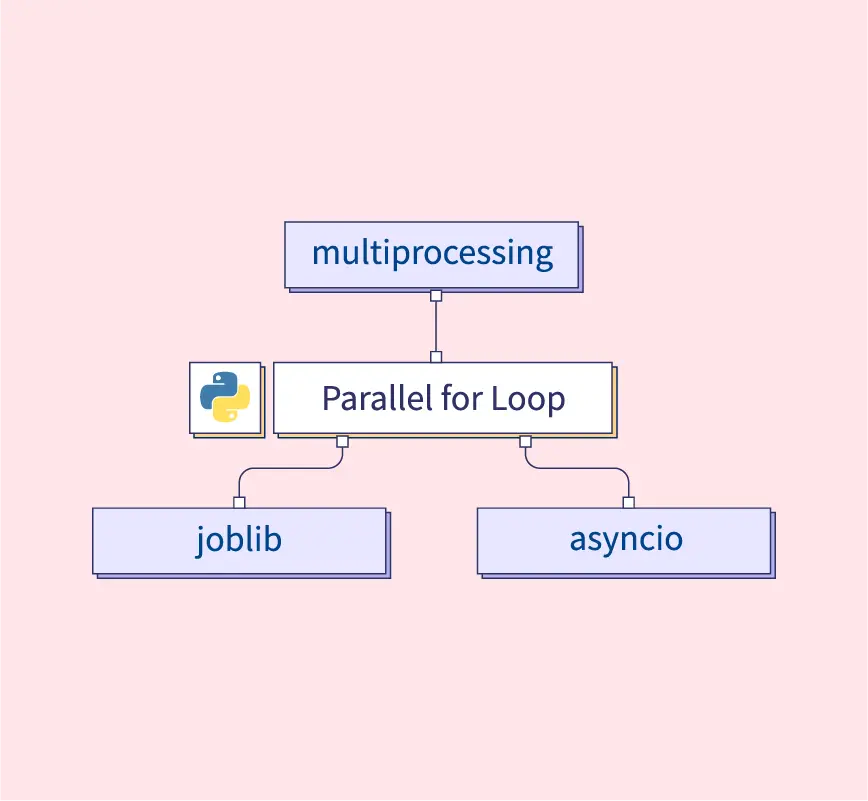 multiprocessing

Parallel for Loop

joblib

asyncio